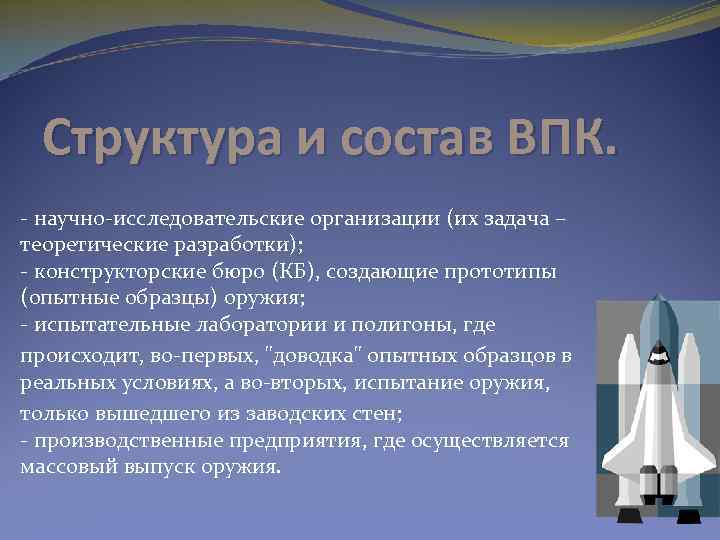 Структура и состав ВПК.

- научно-исследовательские организации (их задача – теоретические разработки);
- конструкторские бюро (КБ), создающие прототипы (опытные образцы) оружия;
- испытательные лаборатории и полигоны, где происходит, во-первых, "доводка" опытных образцов в реальных условиях, а во-вторых, испытание оружия, только вышедшего из заводских стен;
- производственные предприятия, где осуществляется массовый выпуск оружия.